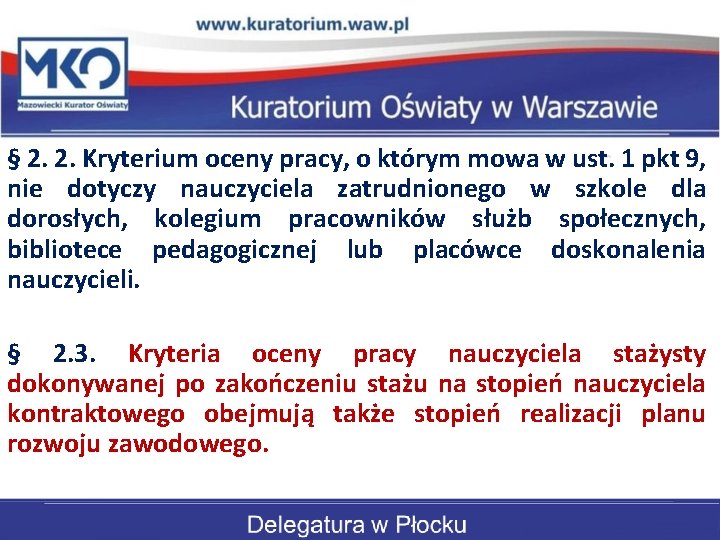 www.kuratorium.waw.pl

MKO
Mazowiecki Kurator Oświaty

Kuratorium Oświaty w Warszawie

§ 2. 2. Kryterium oceny pracy, o którym mowa w ust. 1 pkt 9, nie dotyczy nauczyciela zatrudnionego w szkole dla dorosłych, kolegium pracowników służb społecznych, bibliotece pedagogicznej lub placówce doskonalenia nauczycieli.

§ 2.3. Kryteria oceny pracy nauczyciela stażysty dokonywanej po zakończeniu stażu na stopień nauczyciela kontraktowego obejmują także stopień realizacji planu rozwoju zawodowego.

Delegatura w Płocku